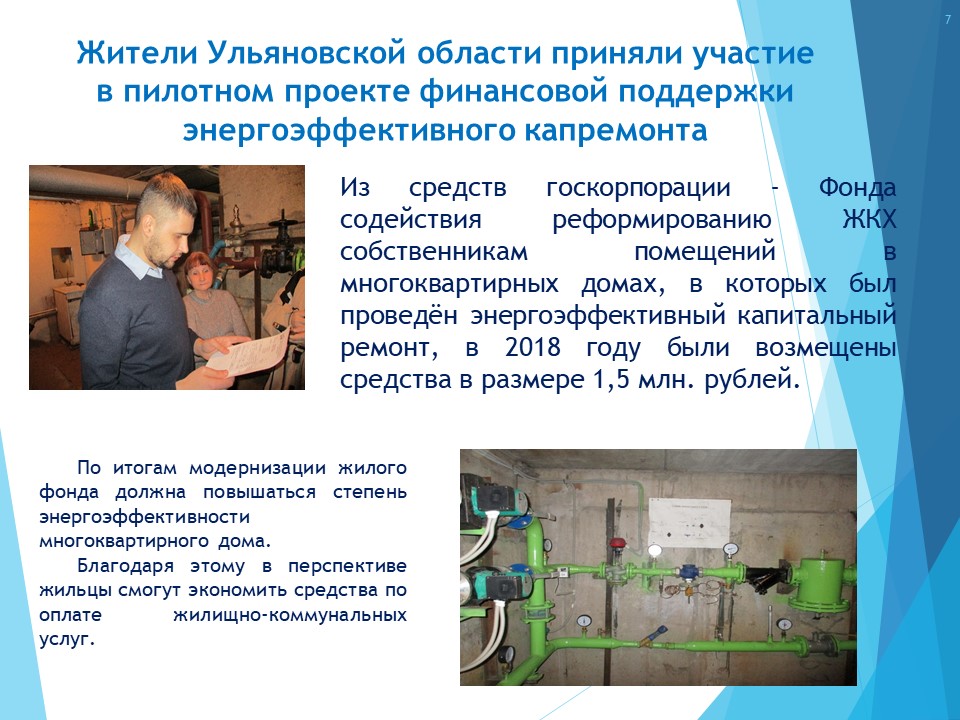 7

Жители Ульяновской области приняли участие в пилотном проекте финансовой поддержки энергоэффективного капремонта

Из средств госкорпорации - Фонда содействия реформированию ЖКХ собственникам помещений в многоквартирных домах, в которых был проведён энергоэффективный капитальный ремонт, в 2018 году были возмещены средства в размере 1,5 млн. рублей.

По итогам модернизации жилого фонда должна повышаться степень энергоэффективности многоквартирного дома.

Благодаря этому в перспективе жильцы смогут экономить средства по оплате жилищно-коммунальных услуг.